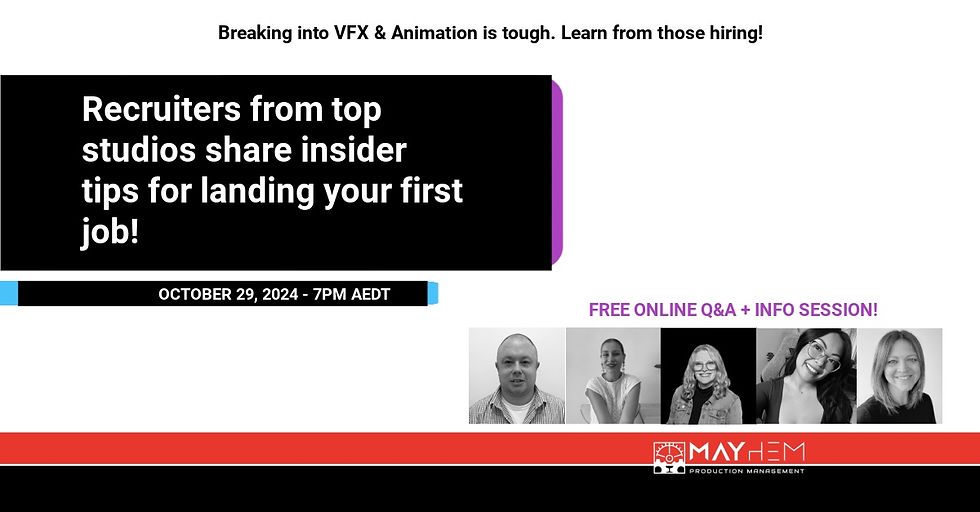 Breaking into VFX & Animation is tough. Learn from those hiring!

Recruiters from top studios share insider tips for landing your first job!

OCTOBER 29, 2024 - 7PM AEDT

FREE ONLINE Q&A + INFO SESSION!

MAYHEM
PRODUCTION MANAGEMENT